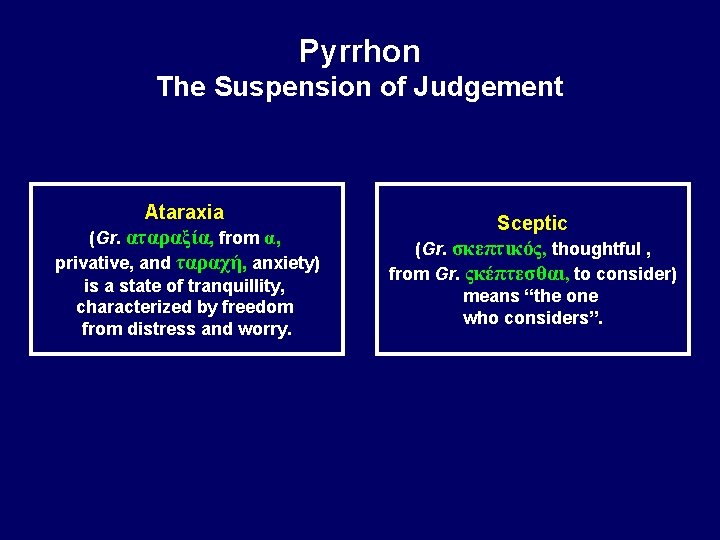 Pyrrhon
The Suspension of Judgement

Ataraxia
(Gr. αταραξία, from α, privative, and ταραχή, anxiety) is a state of tranquillity, characterized by freedom from distress and worry.

Sceptic
(Gr. σκεπτικός, thoughtful , from Gr. ςκέπτεσθαι, to consider) means “the one who considers”.